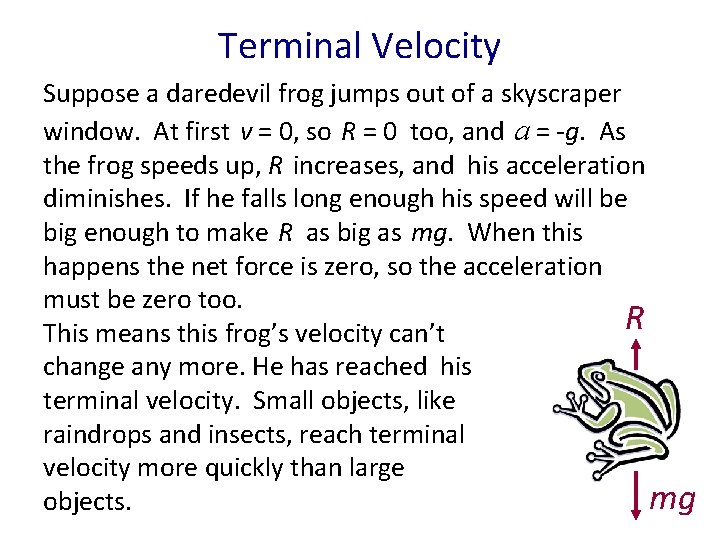 Terminal Velocity

Suppose a daredevil frog jumps out of a skyscraper window. At first $v = 0$, so $R = 0$ too, and $a = -g$. As the frog speeds up, $R$ increases, and his acceleration diminishes. If he falls long enough his speed will be big enough to make $R$ as big as $mg$. When this happens the net force is zero, so the acceleration must be zero too.

This means this frog's velocity can't change any more. He has reached his terminal velocity. Small objects, like raindrops and insects, reach terminal velocity more quickly than large objects.

$R$

$mg$